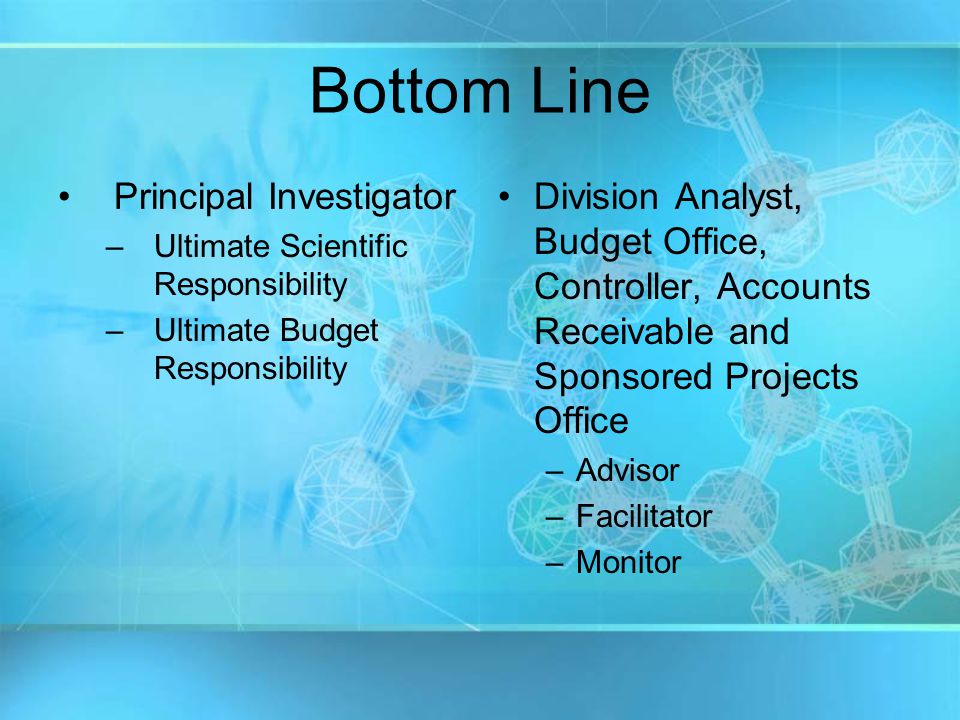 Bottom Line

• Principal Investigator
– Ultimate Scientific Responsibility
– Ultimate Budget Responsibility

• Division Analyst, Budget Office, Controller, Accounts Receivable and Sponsored Projects Office
– Advisor
– Facilitator
– Monitor